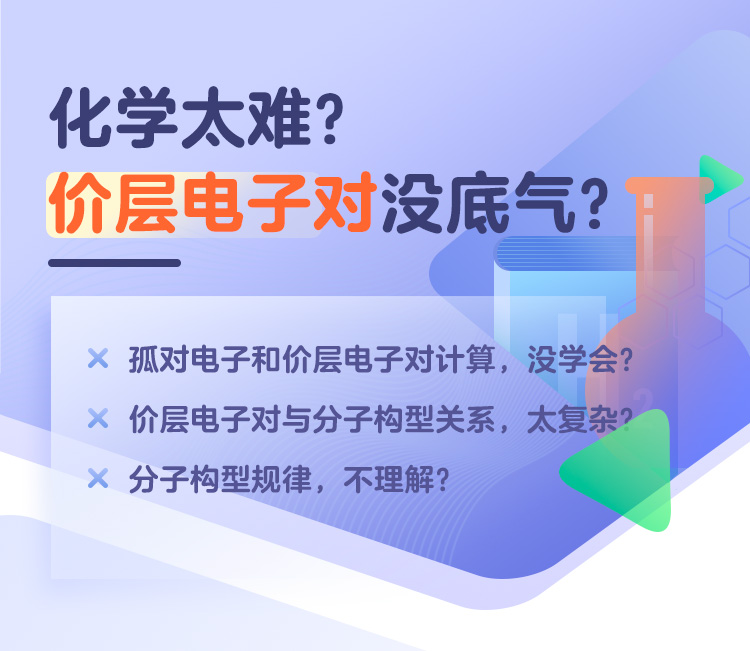 化学太难？
价层电子对没底气？

× 孤对电子和价层电子对计算，没学会？
× 价层电子对与分子构型关系，太复杂？
× 分子构型规律，不理解？